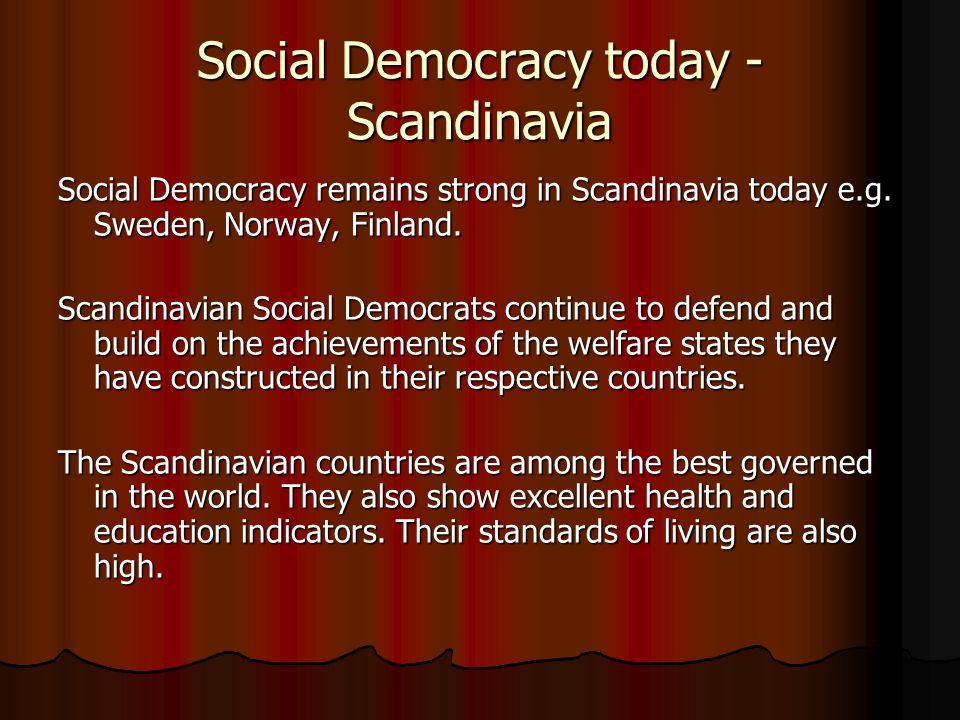 Social Democracy today - Scandinavia

Social Democracy remains strong in Scandinavia today e.g. Sweden, Norway, Finland.

Scandinavian Social Democrats continue to defend and build on the achievements of the welfare states they have constructed in their respective countries.

The Scandinavian countries are among the best governed in the world. They also show excellent health and education indicators. Their standards of living are also high.